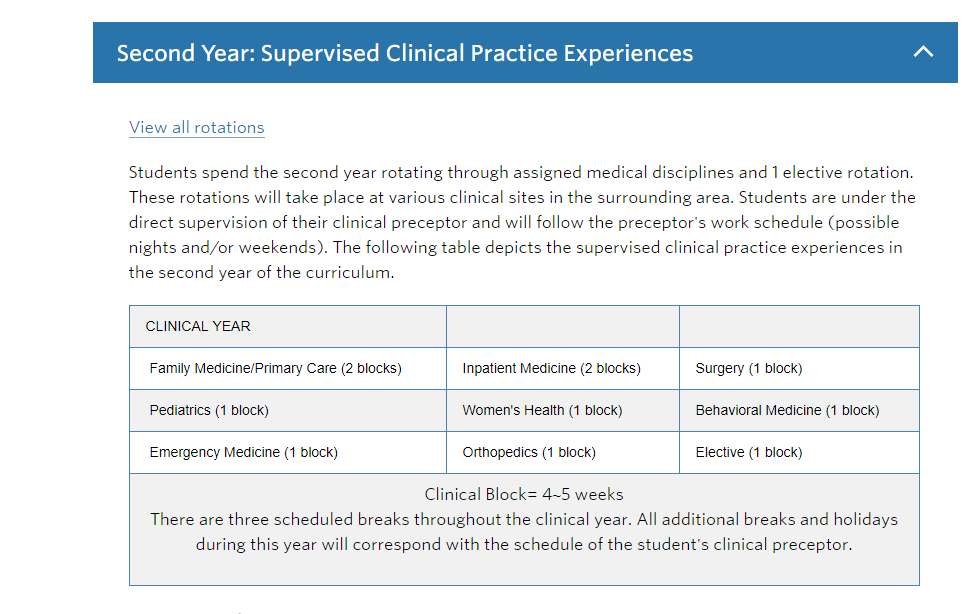 Second Year: Supervised Clinical Practice Experiences

View all rotations

Students spend the second year rotating through assigned medical disciplines and 1 elective rotation. These rotations will take place at various clinical sites in the surrounding area. Students are under the direct supervision of their clinical preceptor and will follow the preceptor's work schedule (possible nights and/or weekends). The following table depicts the supervised clinical practice experiences in the second year of the curriculum.

| CLINICAL YEAR | | |
|---|---|---|
| Family Medicine/Primary Care (2 blocks) | Inpatient Medicine (2 blocks) | Surgery (1 block) |
| Pediatrics (1 block) | Women's Health (1 block) | Behavioral Medicine (1 block) |
| Emergency Medicine (1 block) | Orthopedics (1 block) | Elective (1 block) |

Clinical Block= 4~5 weeks
There are three scheduled breaks throughout the clinical year. All additional breaks and holidays during this year will correspond with the schedule of the student's clinical preceptor.